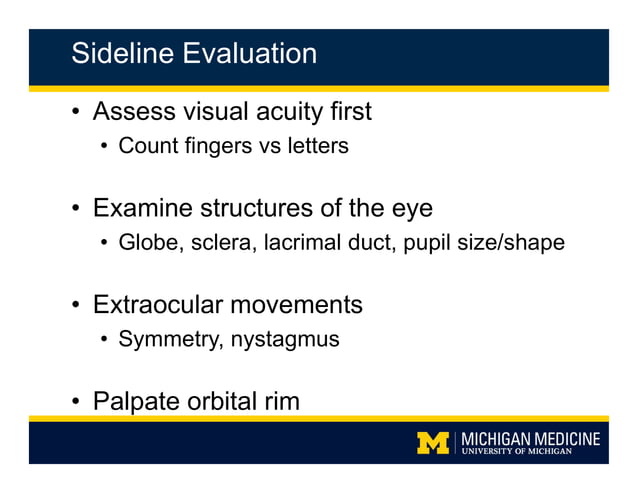 Sideline Evaluation

• Assess visual acuity first
  • Count fingers vs letters

• Examine structures of the eye
  • Globe, sclera, lacrimal duct, pupil size/shape

• Extraocular movements
  • Symmetry, nystagmus

• Palpate orbital rim

M | MICHIGAN MEDICINE
UNIVERSITY OF MICHIGAN